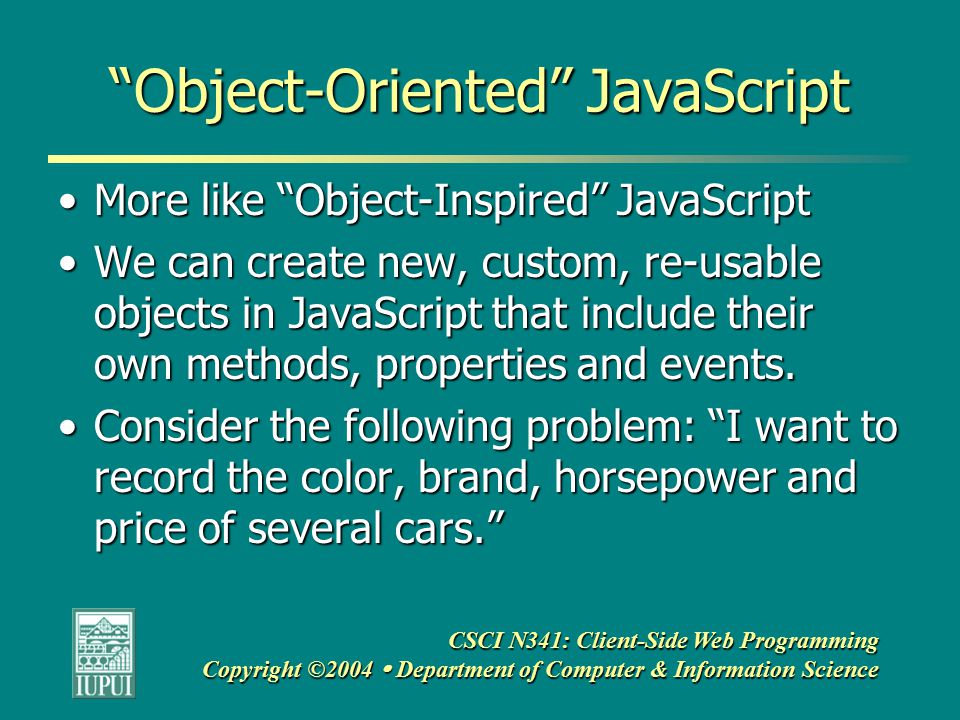 “Object-Oriented” JavaScript

• More like “Object-Inspired” JavaScript
• We can create new, custom, re-usable objects in JavaScript that include their own methods, properties and events.
• Consider the following problem: “I want to record the color, brand, horsepower and price of several cars.”

IUPUI

CSCI N341: Client-Side Web Programming
Copyright ©2004 • Department of Computer & Information Science